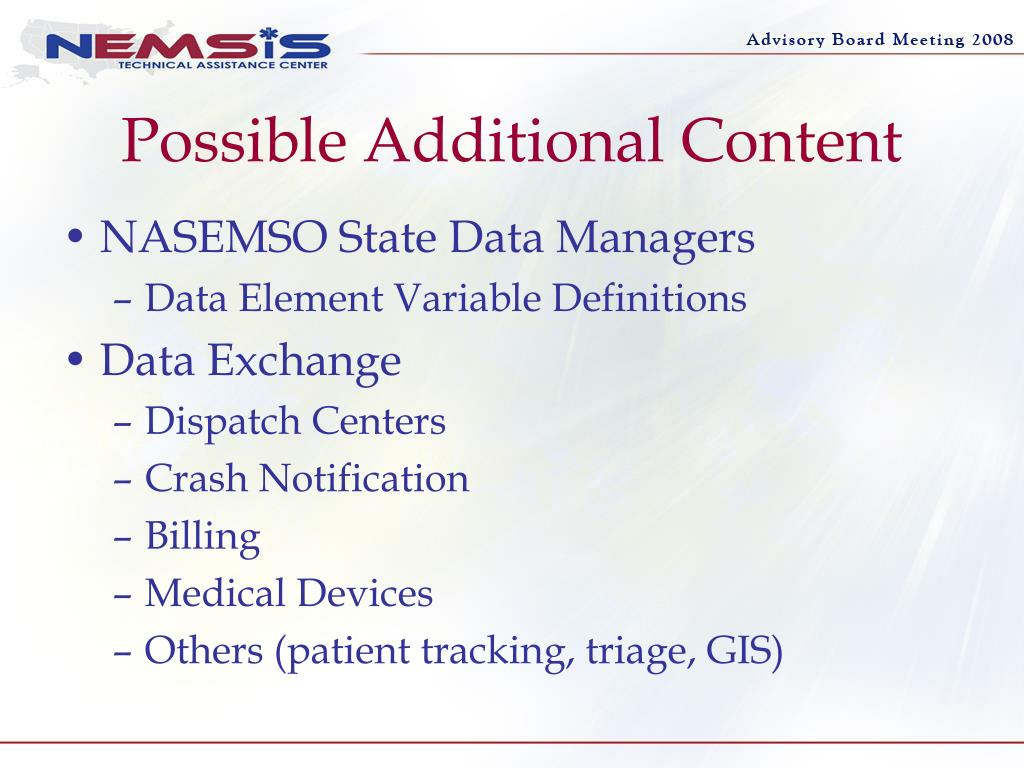 NEMSIS
TECHNICAL ASSISTANCE CENTER

Advisory Board Meeting 2008

Possible Additional Content

• NASEMSO State Data Managers
– Data Element Variable Definitions
• Data Exchange
– Dispatch Centers
– Crash Notification
– Billing
– Medical Devices
– Others (patient tracking, triage, GIS)